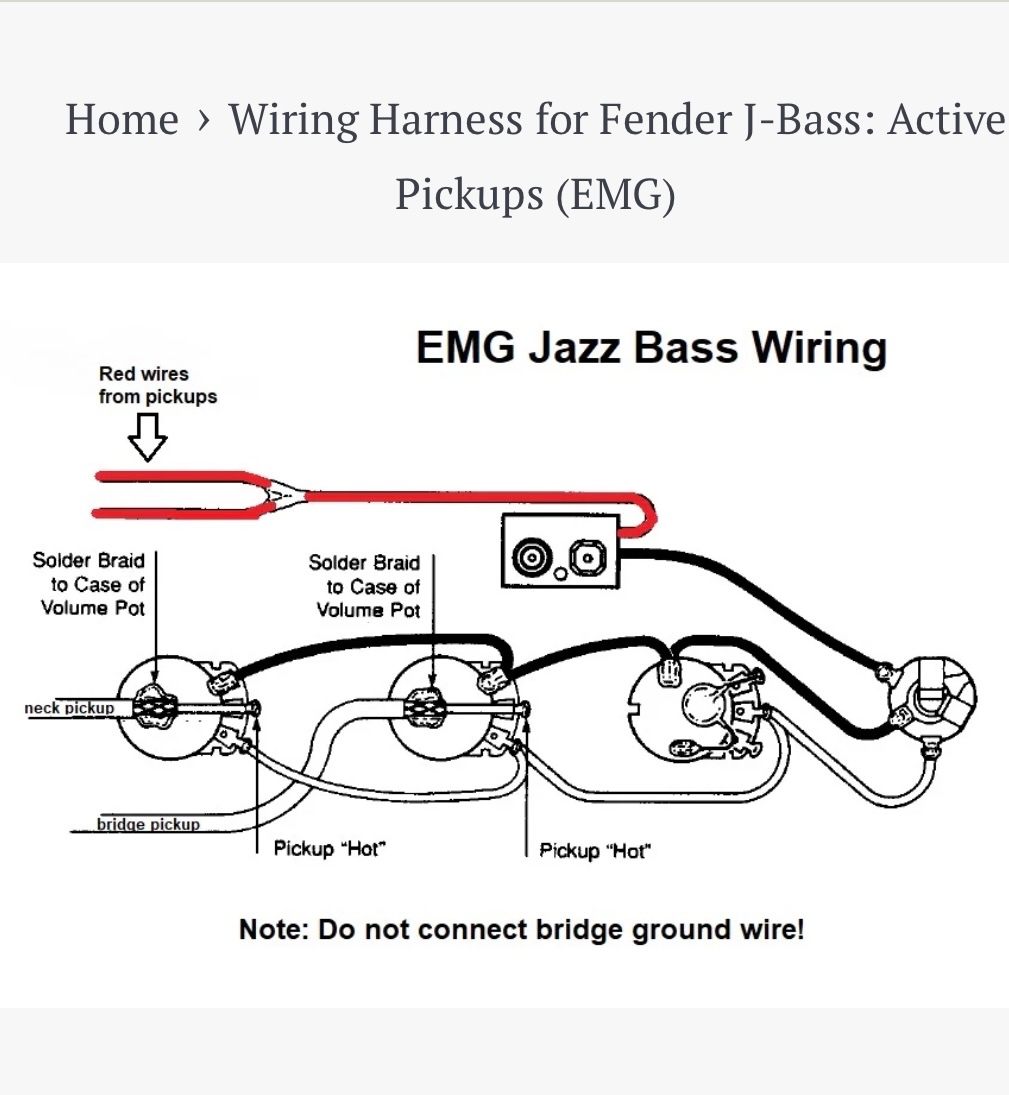 Home › Wiring Harness for Fender J-Bass: Active Pickups (EMG)

EMG Jazz Bass Wiring

Red wires from pickups

Solder Braid to Case of Volume Pot

Solder Braid to Case of Volume Pot

neck pickup

bridge pickup

Pickup "Hot"

Pickup "Hot"

Note: Do not connect bridge ground wire!